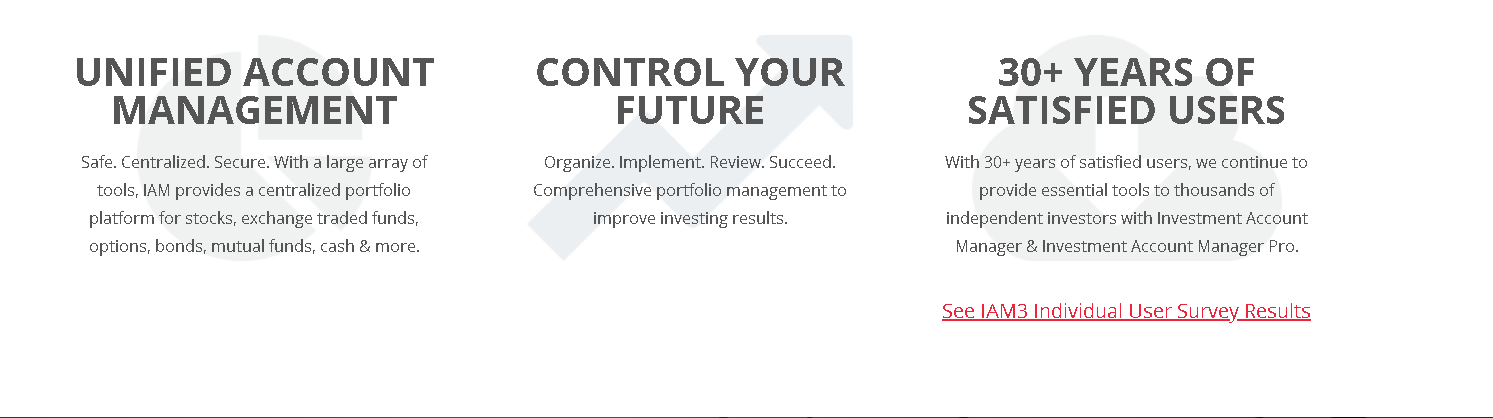 UNIFIED ACCOUNT MANAGEMENT

Safe. Centralized. Secure. With a large array of tools, IAM provides a centralized portfolio platform for stocks, exchange traded funds, options, bonds, mutual funds, cash & more.

CONTROL YOUR FUTURE

Organize. Implement. Review. Succeed. Comprehensive portfolio management to improve investing results.

30+ YEARS OF SATISFIED USERS

With 30+ years of satisfied users, we continue to provide essential tools to thousands of independent investors with Investment Account Manager & Investment Account Manager Pro.

See IAM3 Individual User Survey Results